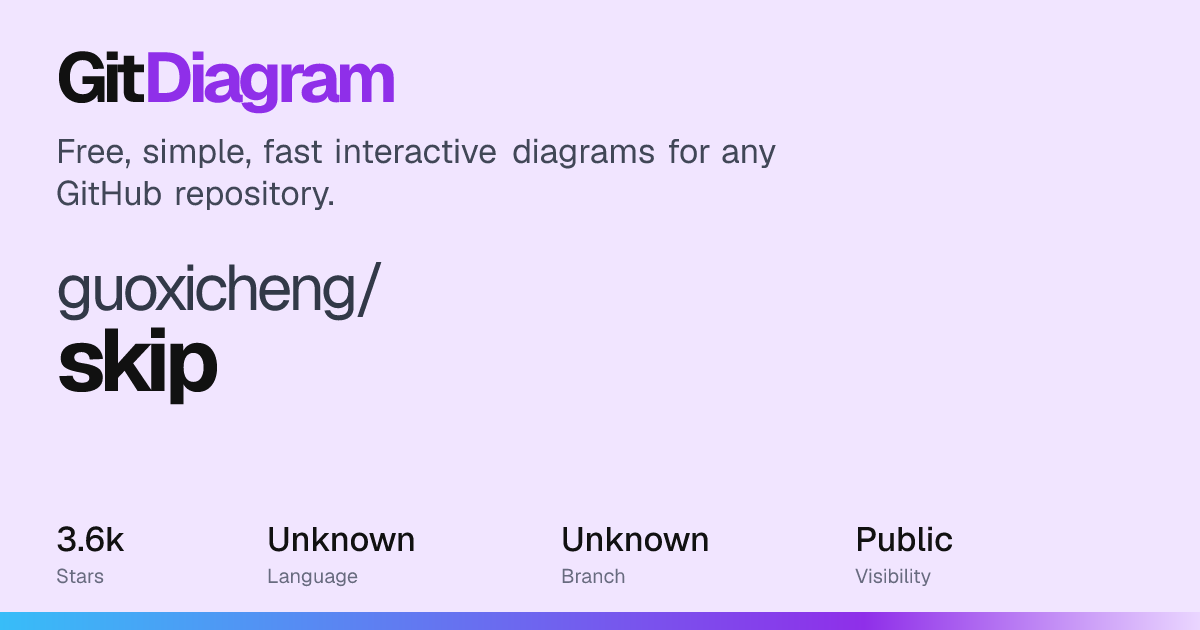 GitDiagram

Free, simple, fast interactive diagrams for any GitHub repository.

guoxicheng/
skip

3.6k
Stars

Unknown
Language

Unknown
Branch

Public
Visibility